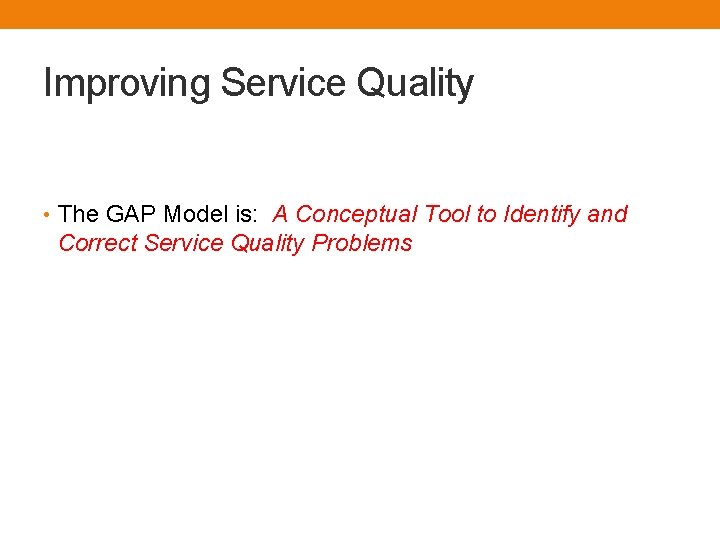 Improving Service Quality

• The GAP Model is: A Conceptual Tool to Identify and Correct Service Quality Problems